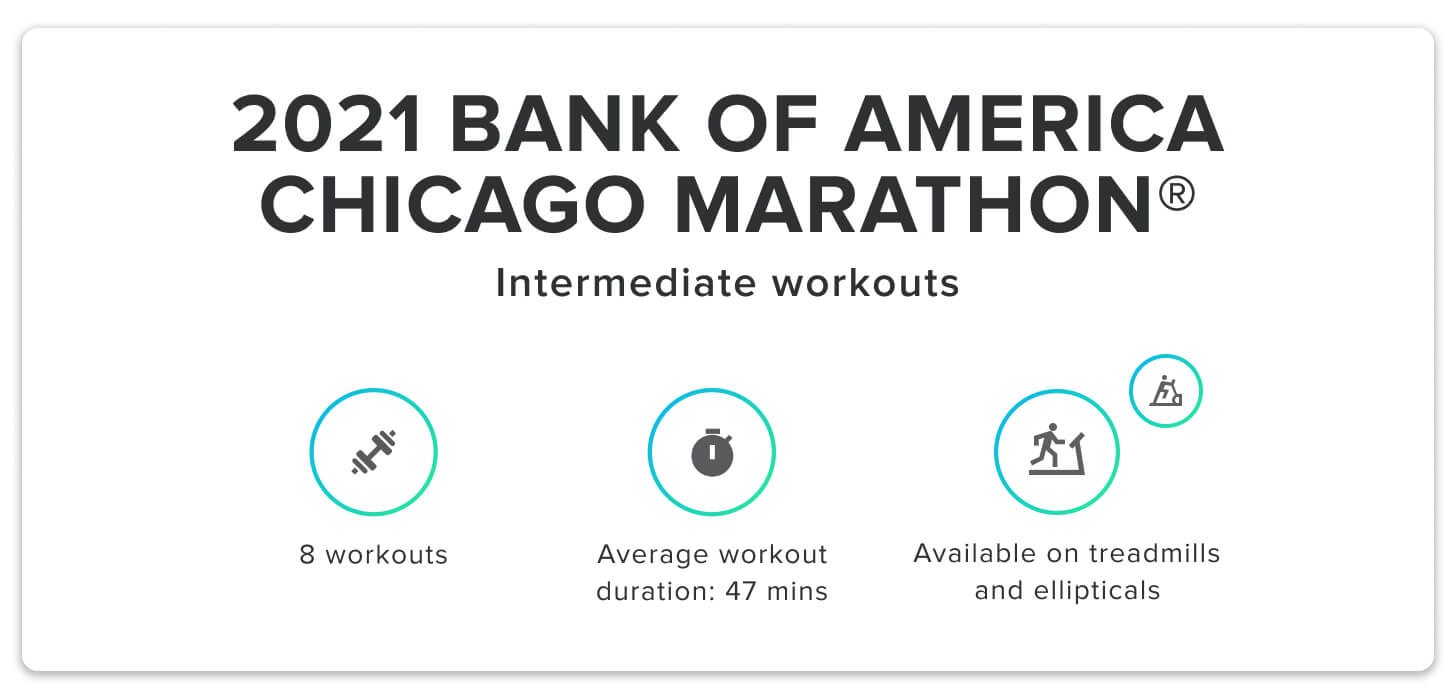 2021 BANK OF AMERICA CHICAGO MARATHON®

Intermediate workouts

8 workouts

Average workout duration: 47 mins

Available on treadmills and ellipticals